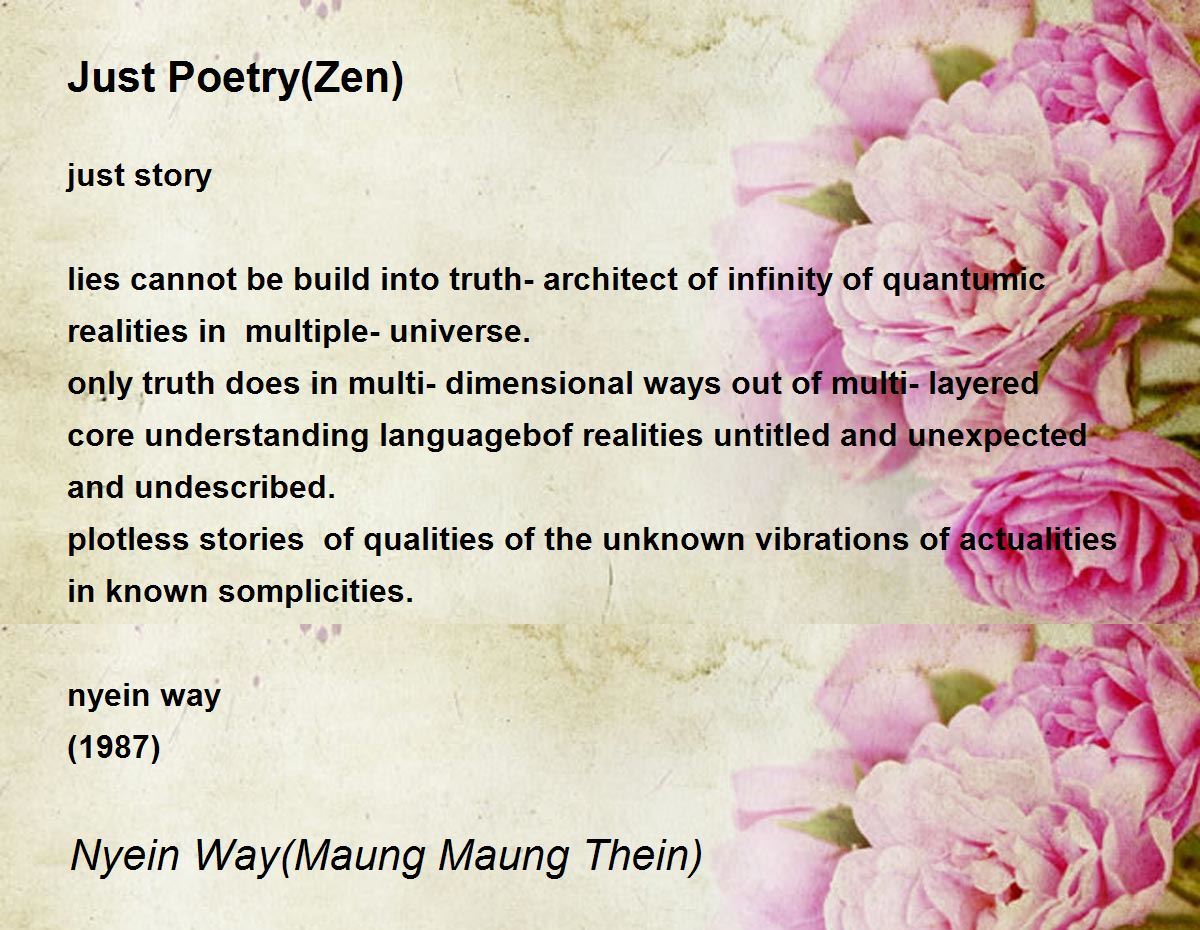 Just Poetry(Zen)

just story

lies cannot be build into truth- architect of infinity of quantumic realities in multiple- universe.
only truth does in multi- dimensional ways out of multi- layered core understanding languagebof realities untitled and unexpected and undescribed.
plotless stories of qualities of the unknown vibrations of actualities in known somplicities.

nyein way
(1987)

Nyein Way(Maung Maung Thein)